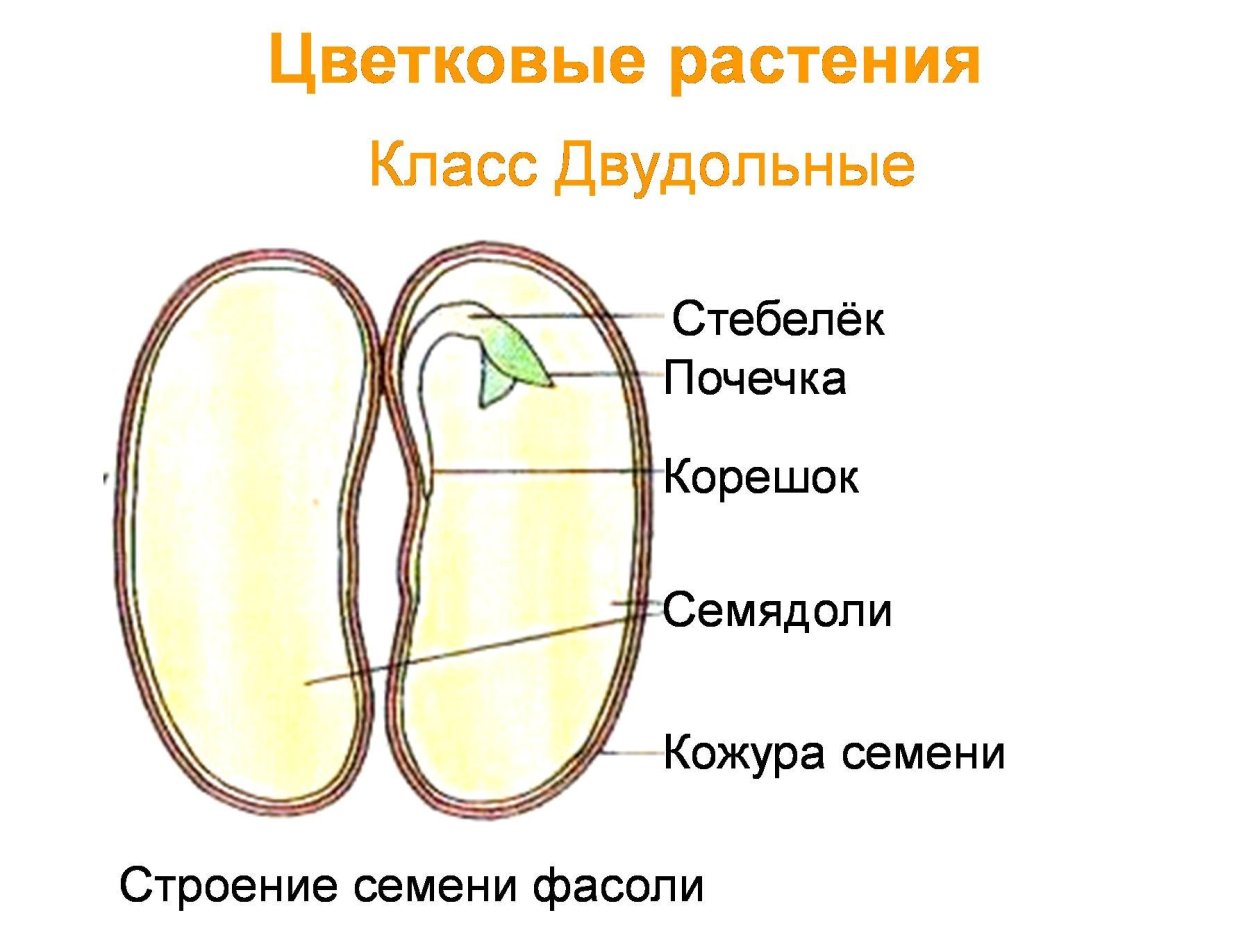 Цветковые растения

Класс Двудольные

Стебелёк

Почечка

Корешок

Семядоли

Кожура семени

Строение семени фасоли